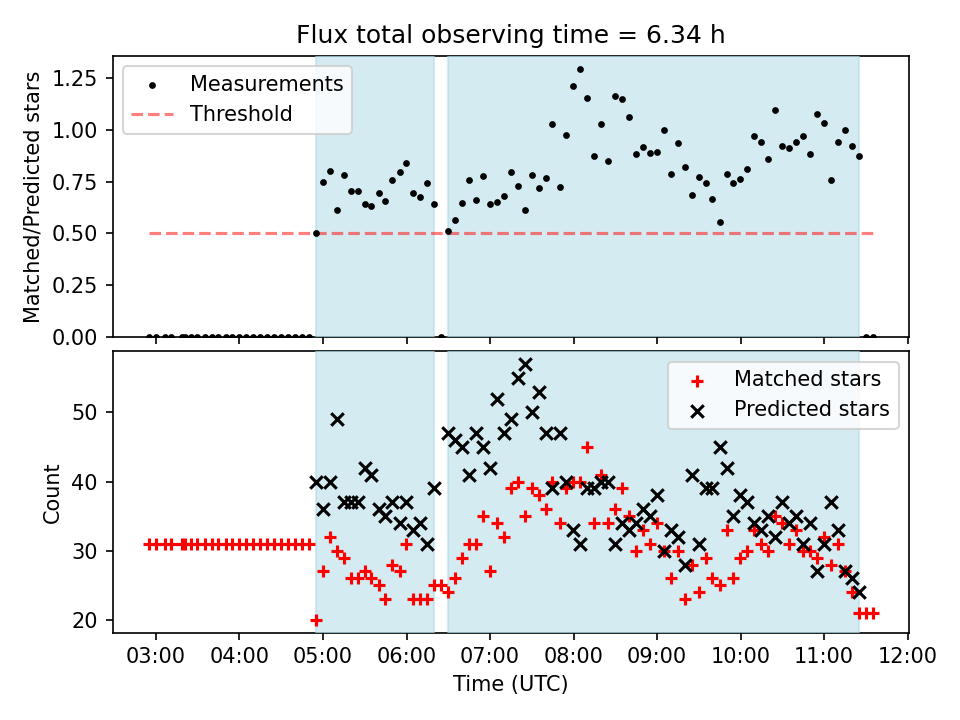 Flux total observing time = 6.34 h

Measurements
Threshold

Matched/Predicted stars

1.25
1.00
0.75
0.50
0.25
0.00

Matched stars
Predicted stars

Count

50
40
30
20

03:00 04:00 05:00 06:00 07:00 08:00 09:00 10:00 11:00 12:00

Time (UTC)